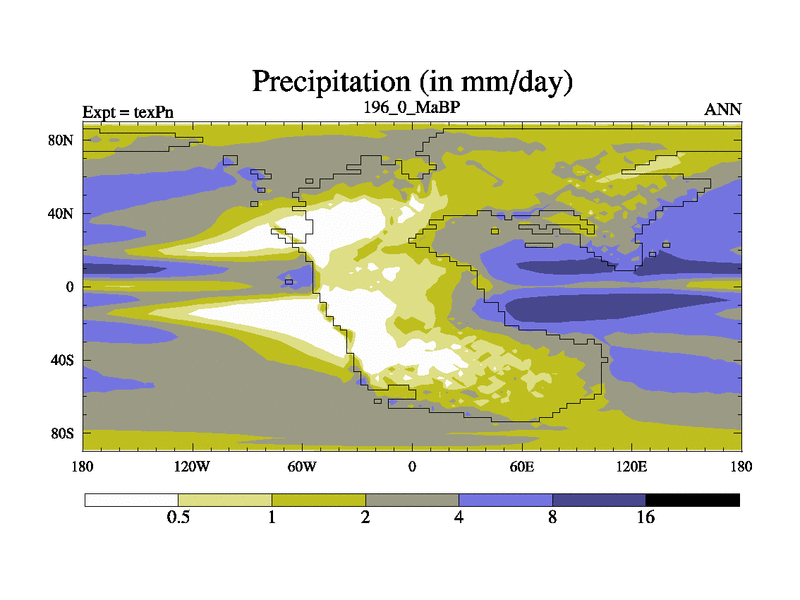 Precipitation (in mm/day)

Expt = texPn

196_0_MaBP

ANN

80N

40N

0

40S

80S

180

120W

60W

0

60E

120E

180

0.5

1

2

4

8

16